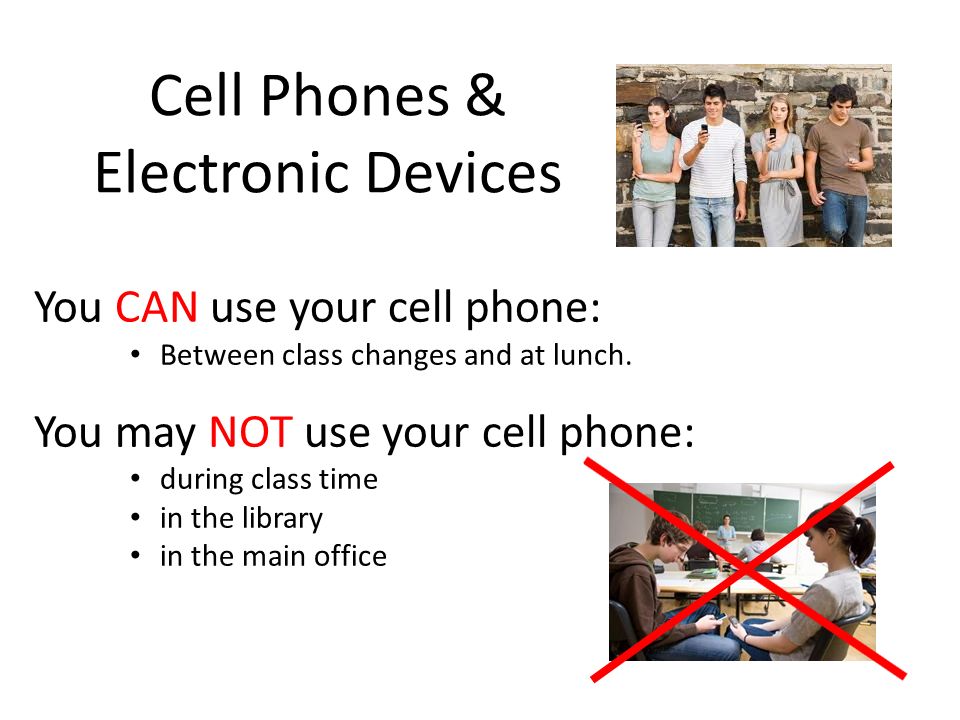 Cell Phones & Electronic Devices

You CAN use your cell phone:
• Between class changes and at lunch.

You may NOT use your cell phone:
• during class time
• in the library
• in the main office